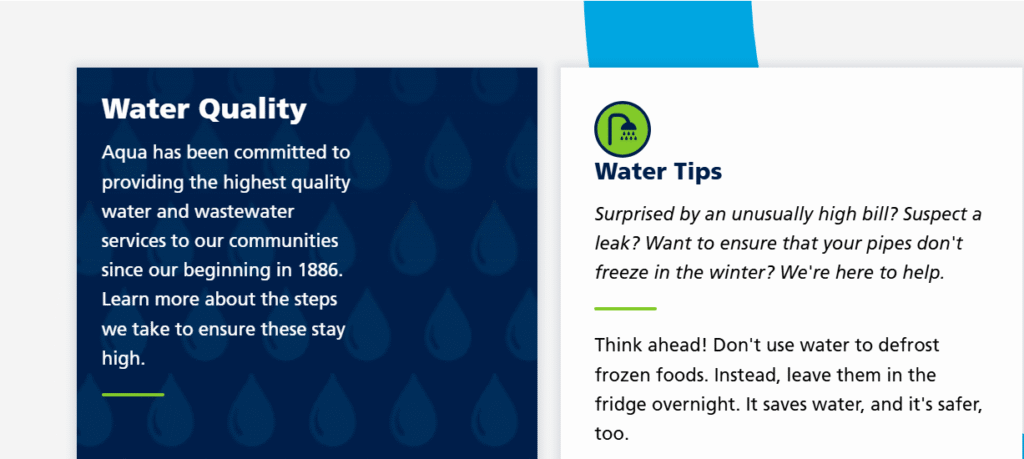 Water Quality

Aqua has been committed to providing the highest quality water and wastewater services to our communities since our beginning in 1886. Learn more about the steps we take to ensure these stay high.

Water Tips

Surprised by an unusually high bill? Suspect a leak? Want to ensure that your pipes don't freeze in the winter? We're here to help.

Think ahead! Don't use water to defrost frozen foods. Instead, leave them in the fridge overnight. It saves water, and it's safer, too.